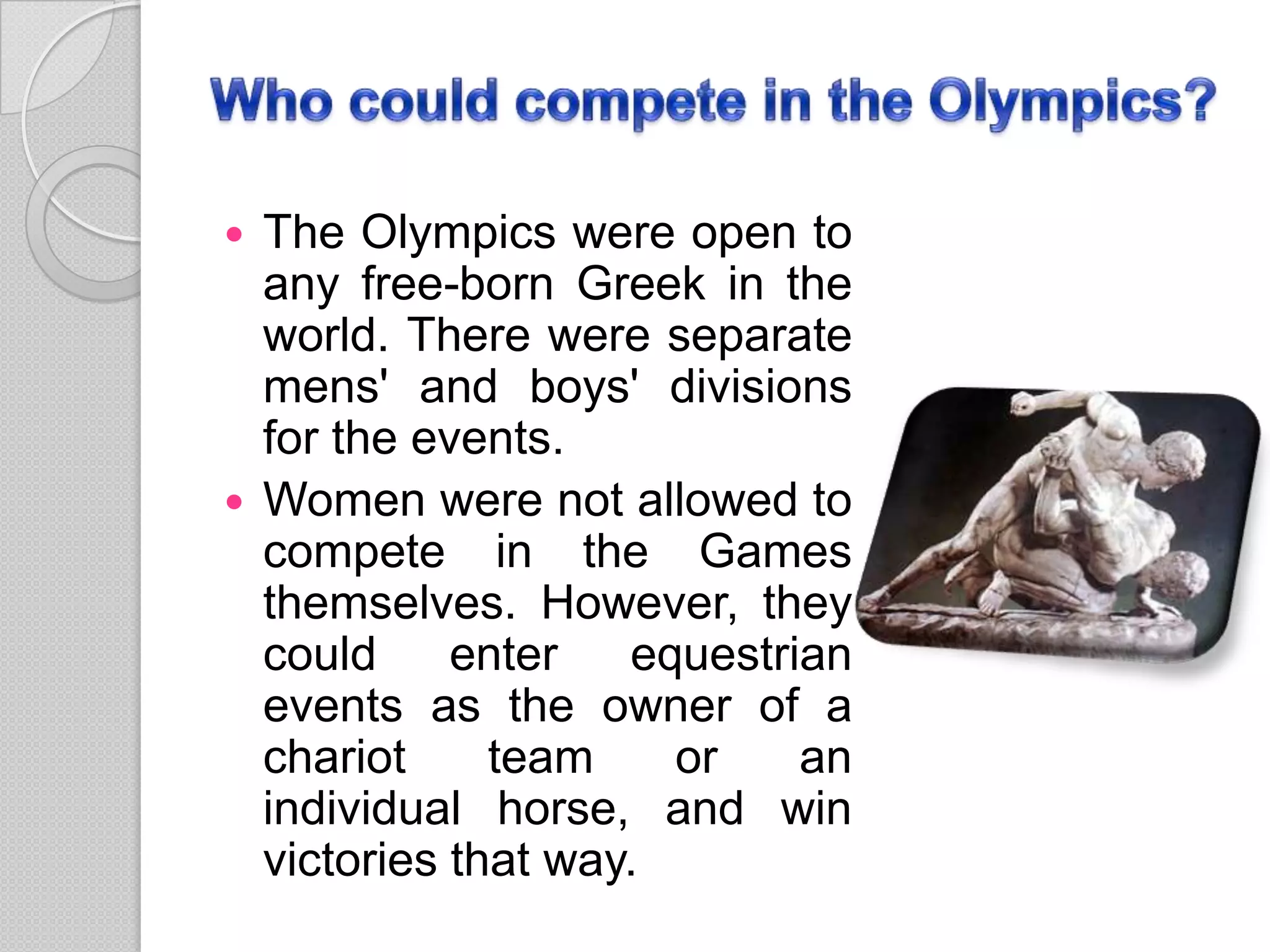 Who could compete in the Olympics?

• The Olympics were open to any free-born Greek in the world. There were separate mens' and boys' divisions for the events.

• Women were not allowed to compete in the Games themselves. However, they could enter equestrian events as the owner of a chariot team or an individual horse, and win victories that way.